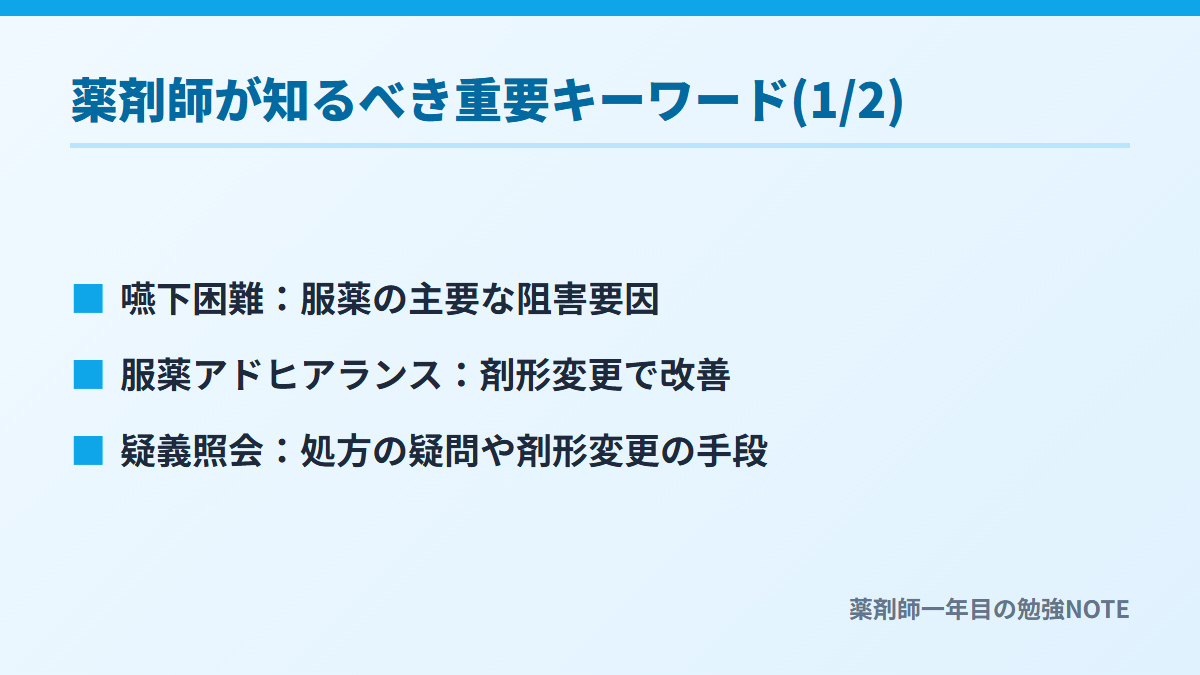 薬剤師が知るべき重要キーワード(1/2)

■ 嚥下困難：服薬の主要な阻害要因

■ 服薬アドヒアランス：剤形変更で改善

■ 疑義照会：処方の疑問や剤形変更の手段

薬剤師一年目の勉強NOTE